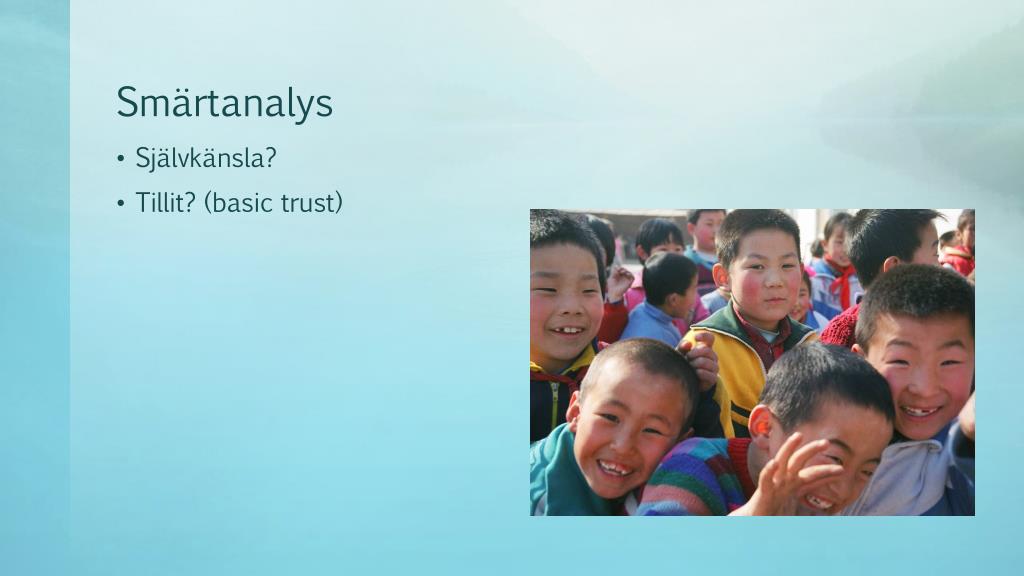 Smärtanalys

• Självkänsla?
• Tillit? (basic trust)